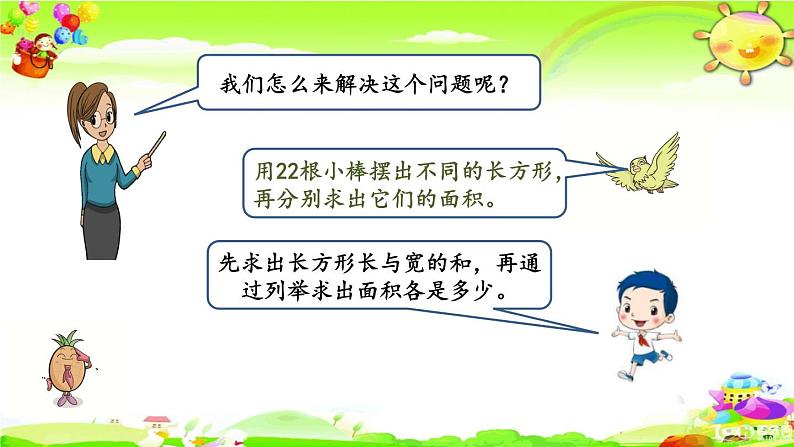 我们怎么来解决这个问题呢？

用22根小棒摆出不同的长方形，再分别求出它们的面积。

先求出长方形长与宽的和，再通过列举求出面积各是多少。